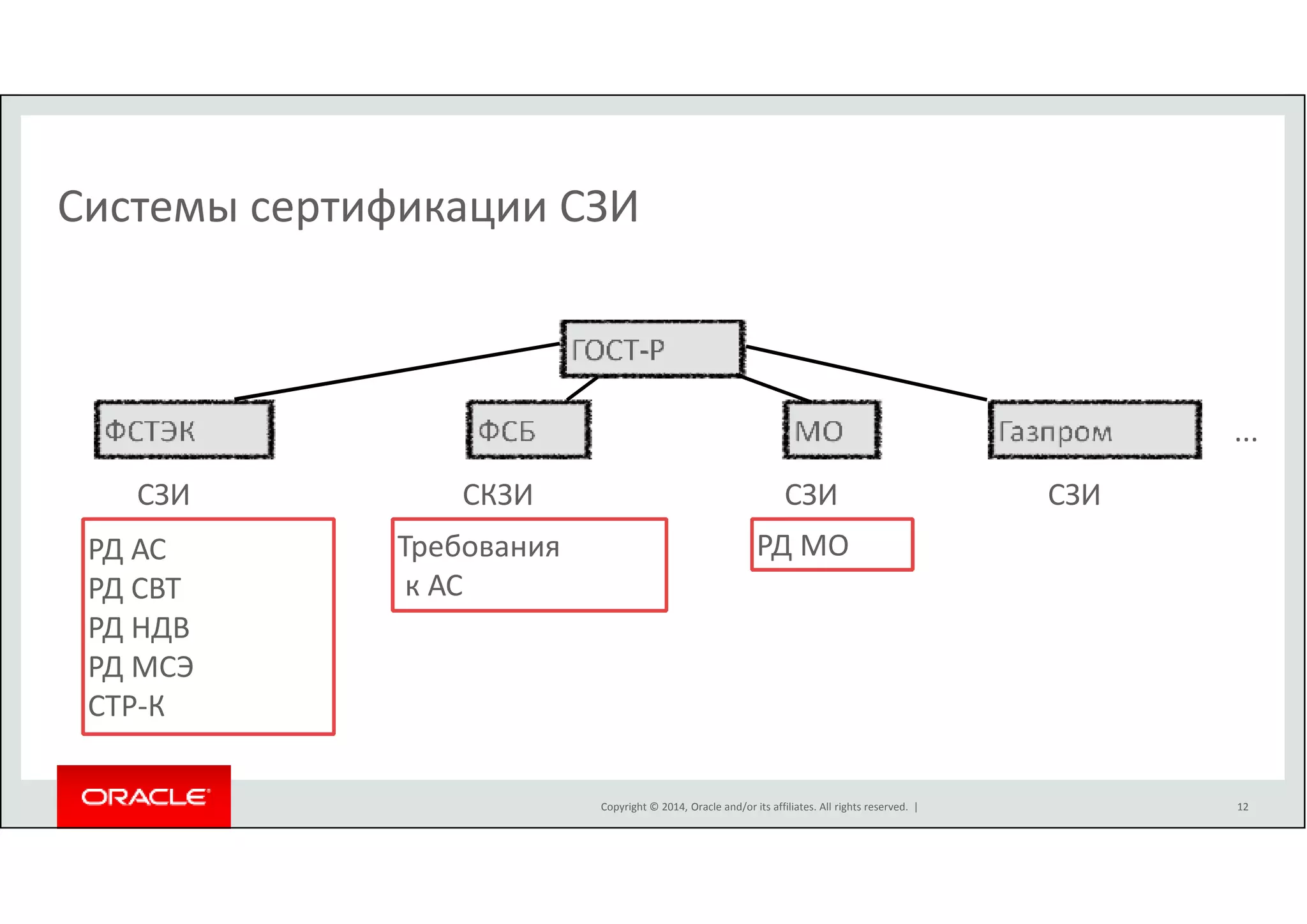 Системы сертификации СЗИ

ГОСТ-Р

ФСТЭК

ФСБ

МО

Газпром

...

СЗИ

СКЗИ

СЗИ

СЗИ

РД АС
РД СВТ
РД НДВ
РД МСЭ
СТР-К

Требования к АС

РД МО

ORACLE

Copyright © 2014, Oracle and/or its affiliates. All rights reserved. |

12